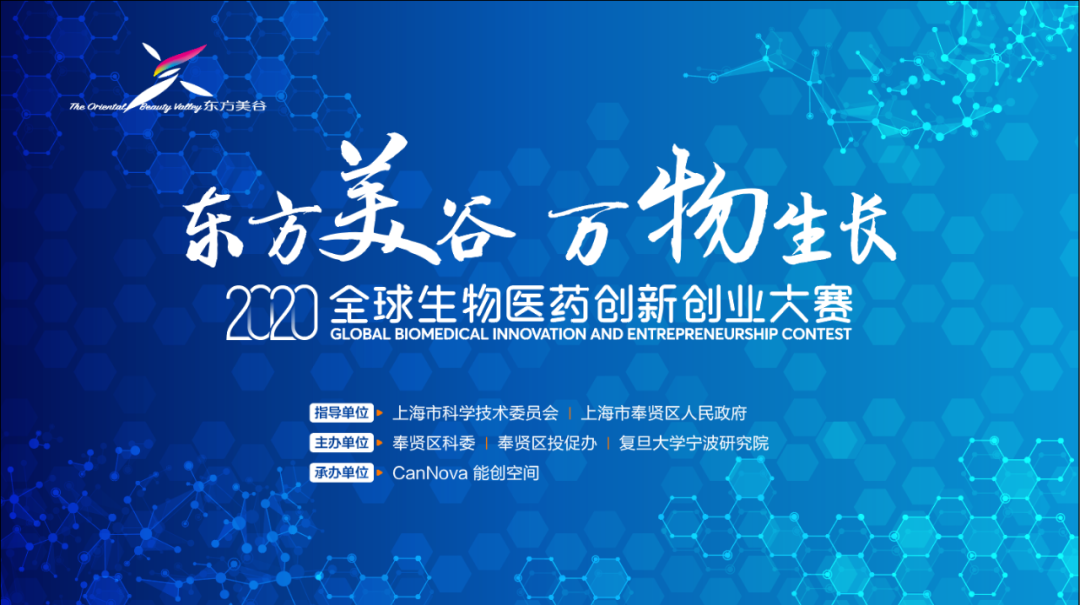 The Oriental Beauty Valley 东方美谷

东方美谷 万物生长

2020 全球生物医药创新创业大赛
GLOBAL BIOMEDICAL INNOVATION AND ENTREPRENEURSHIP CONTEST

指导单位 上海市科学技术委员会 | 上海市奉贤区人民政府
主办单位 奉贤区科委 | 奉贤区投促办 | 复旦大学宁波研究院
承办单位 CanNova 能创空间